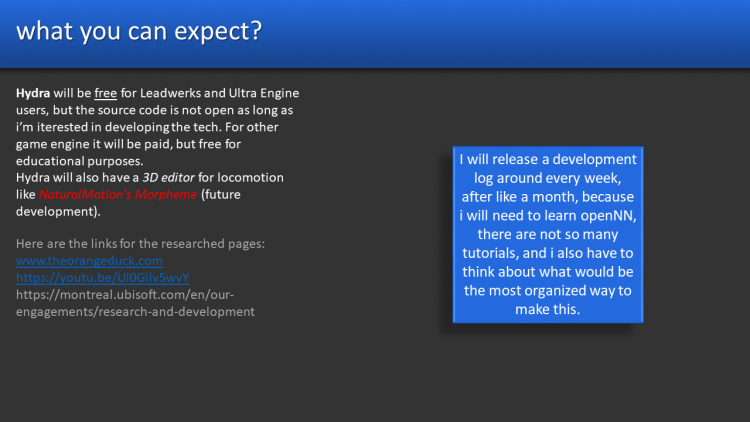 what you can expect?

Hydra will be free for Leadwerks and Ultra Engine users, but the source code is not open as long as i'm iterested in developing the tech. For other game engine it will be paid, but free for educational purposes.
Hydra will also have a 3D editor for locomotion like NaturalMotion's Morpheme (future development).

Here are the links for the researched pages:
www.theorangeduck.com
https://youtu.be/Ul0Gilv5wvY
https://montreal.ubisoft.com/en/our-engagements/research-and-development

I will release a development log around every week, after like a month, because i will need to learn openNN, there are not so many tutorials, and i also have to think about what would be the most organized way to make this.